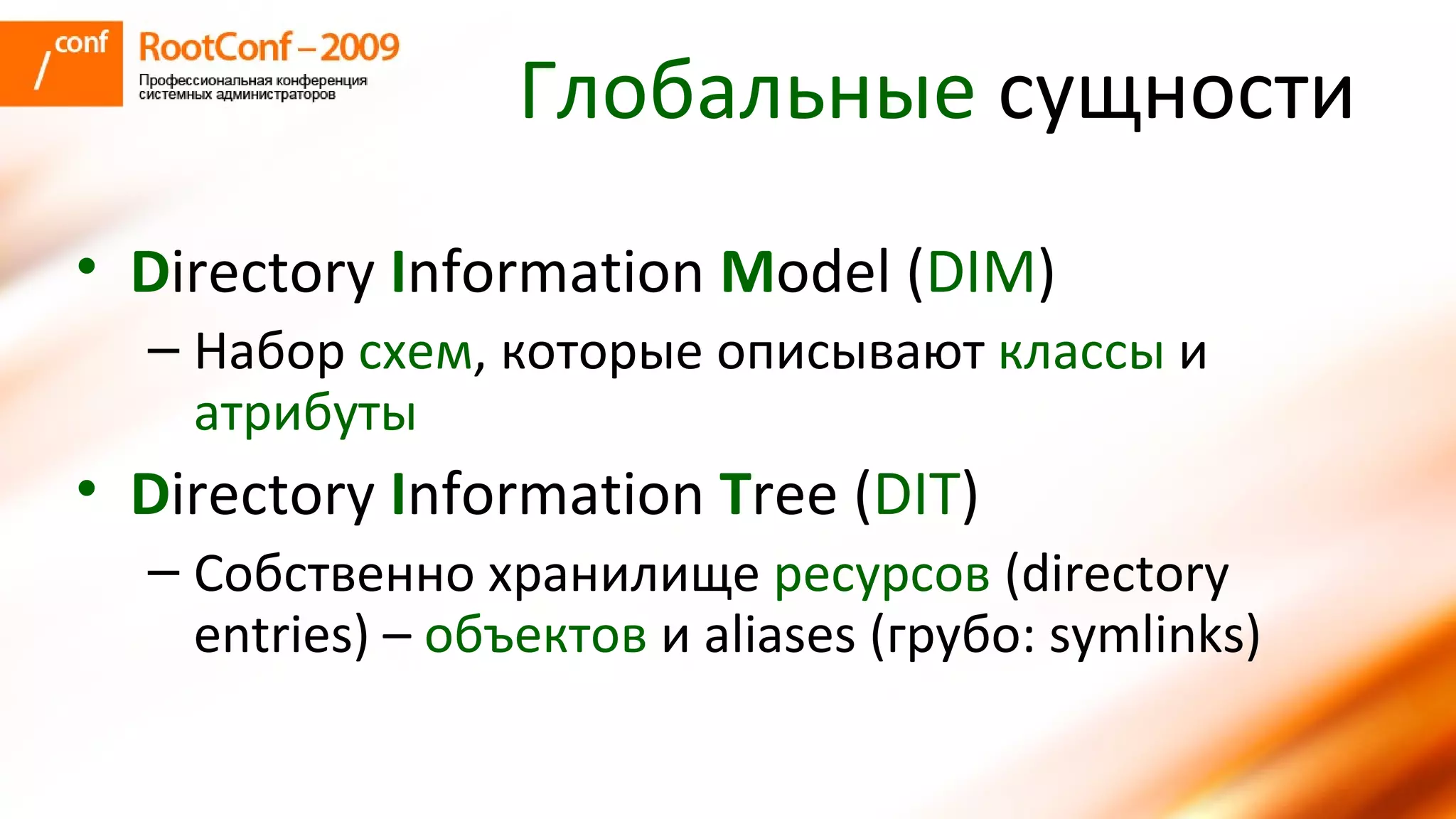 /conf RootConf – 2009
Профессиональная конференция системных администраторов

Глобальные сущности

• Directory Information Model (DIM)
– Набор схем, которые описывают классы и атрибуты
• Directory Information Tree (DIT)
– Собственно хранилище ресурсов (directory entries) – объектов и aliases (грубо: symlinks)